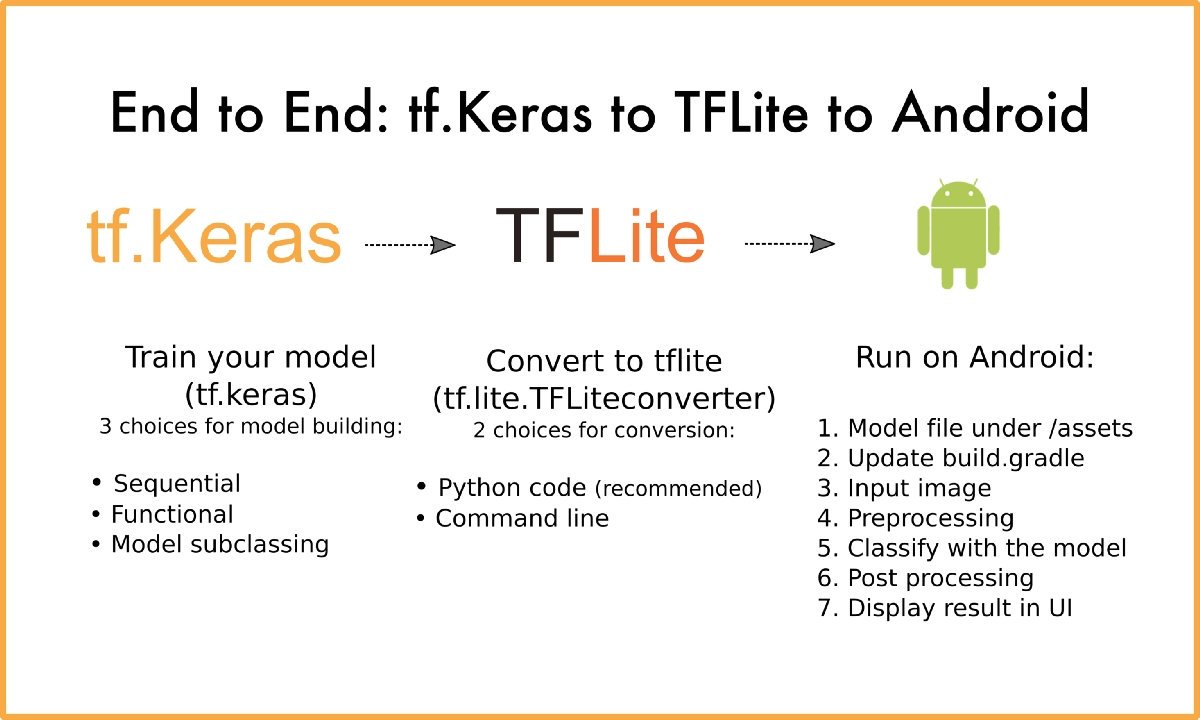 End to End: tf.Keras to TFLite to Android

tf.Keras

TFLite

Train your model (tf.keras)
3 choices for model building:

• Sequential
• Functional
• Model subclassing

Convert to tflite (tf.lite.TFLiteconverter)
2 choices for conversion:

• Python code (recommended)
• Command line

Run on Android:

1. Model file under /assets
2. Update build.gradle
3. Input image
4. Preprocessing
5. Classify with the model
6. Post processing
7. Display result in UI